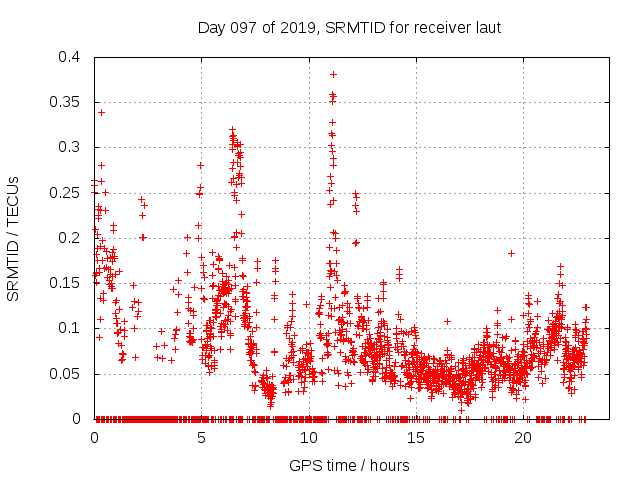 Day 097 of 2019, SRMTID for receiver laut

SRMTID / TECUs

0.4
0.35
0.3
0.25
0.2
0.15
0.1
0.05
0

0
5
10
15
20

GPS time / hours